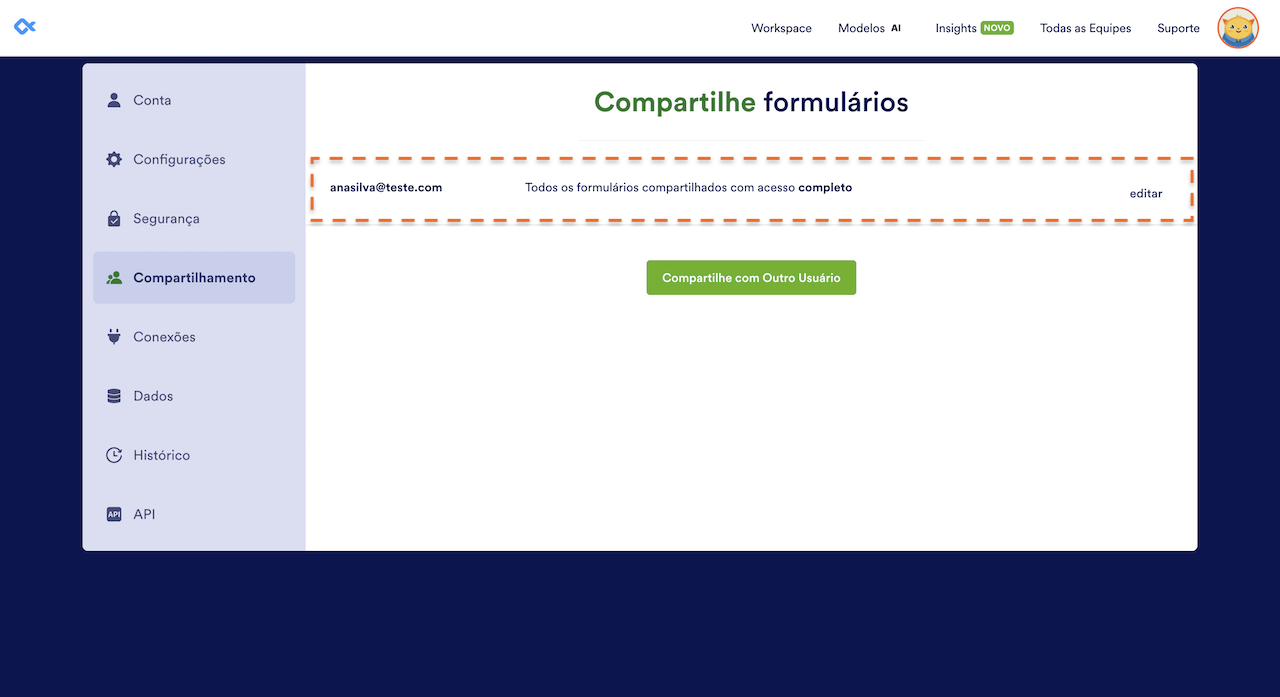 Workspace Modelos AI Insights NOVO Todas as Equipes Suporte

Conta

Configurações

Segurança

Compartilhamento

Conexões

Dados

Histórico

API

Compartilhe formulários

anasilva@teste.com Todos os formulários compartilhados com acesso completo editar

Compartilhe com Outro Usuário